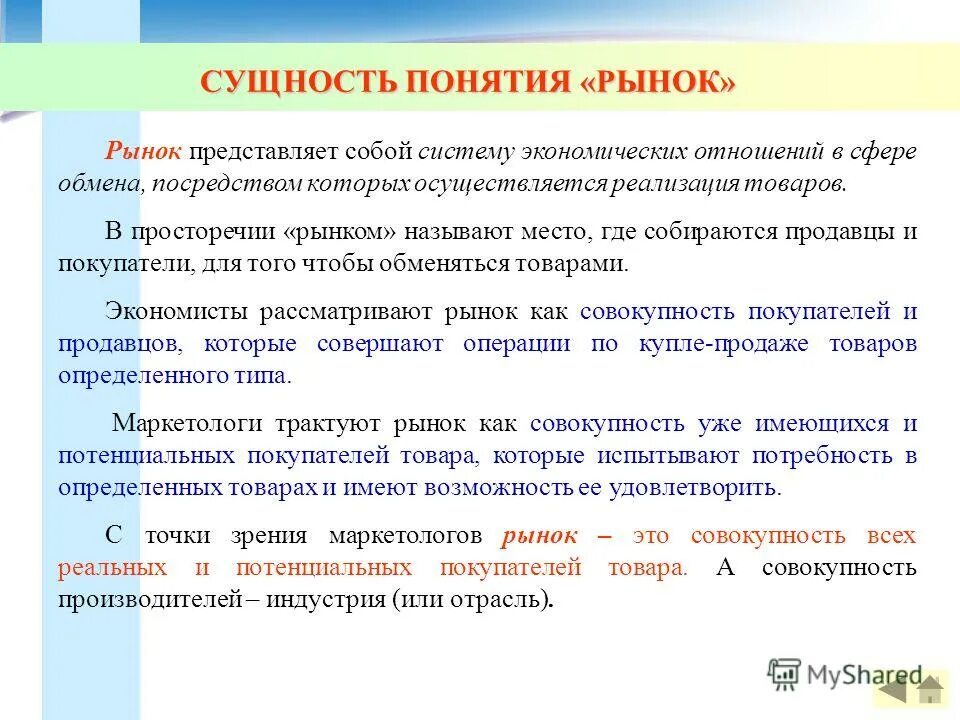 СУЩНОСТЬ ПОНЯТИЯ «РЫНОК»

Рынок представляет собой систему экономических отношений в сфере обмена, посредством которых осуществляется реализация товаров.

В просторечии «рынком» называют место, где собираются продавцы и покупатели, для того чтобы обменяться товарами.

Экономисты рассматривают рынок как совокупность покупателей и продавцов, которые совершают операции по купле-продаже товаров определенного типа.

Маркетологи трактуют рынок как совокупность уже имеющихся и потенциальных покупателей товара, которые испытывают потребность в определенных товарах и имеют возможность ее удовлетворить.

С точки зрения маркетологов рынок – это совокупность всех реальных и потенциальных покупателей товара. А совокупность производителей – индустрия (или отрасль).

MyShared